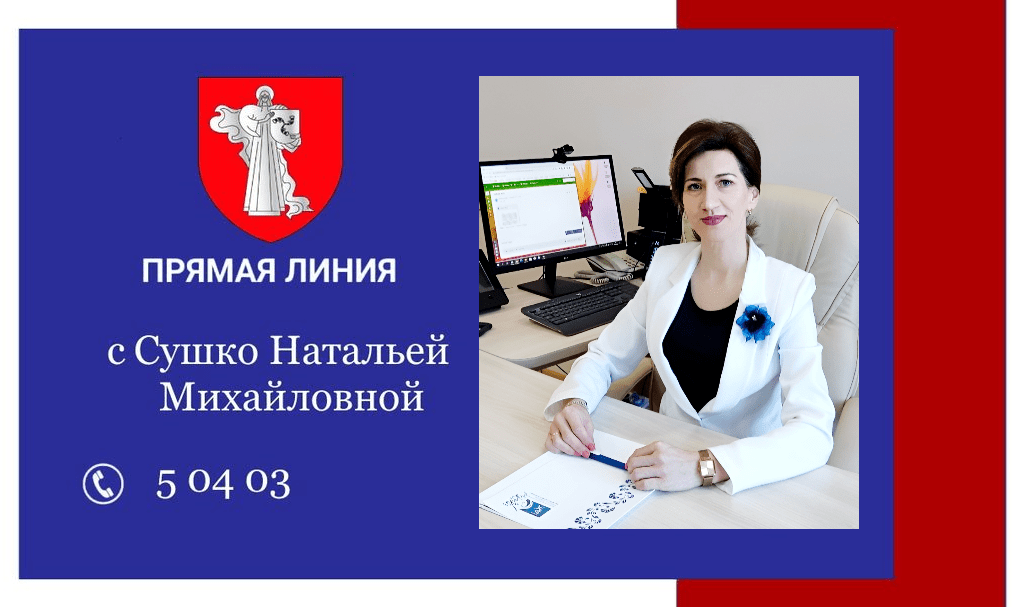 ПРЯМАЯ ЛИНИЯ

с Сушко Натальей Михайловной

5 04 03